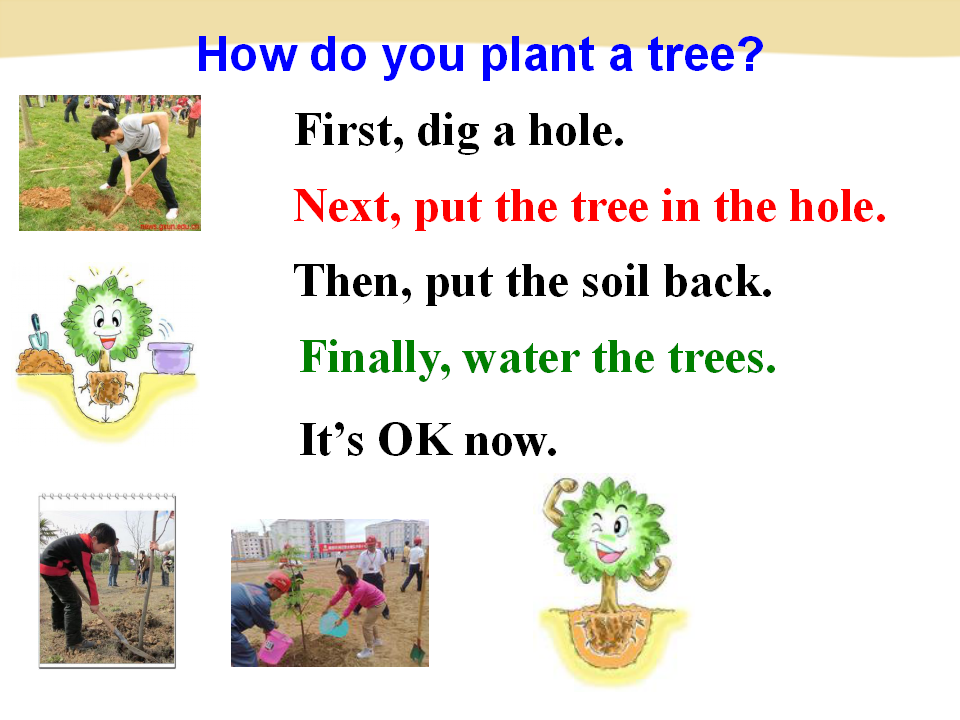 How do you plant a tree?

First, dig a hole.

Next, put the tree in the hole.

Then, put the soil back.

Finally, water the trees.

It's OK now.